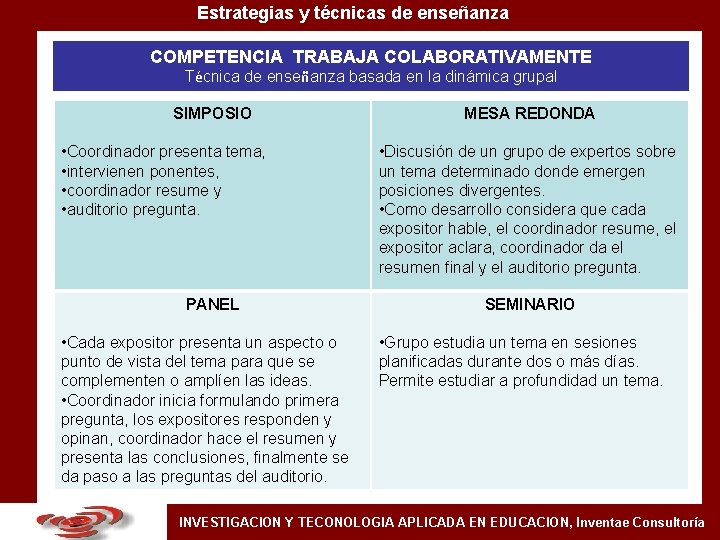 Estrategias y técnicas de enseñanza

COMPETENCIA TRABAJA COLABORATIVAMENTE
Técnica de enseñanza basada en la dinámica grupal

| SIMPOSIO | MESA REDONDA |
|---|---|
| •Coordinador presenta tema, •intervienen ponentes, •coordinador resume y •auditorio pregunta. | •Discusión de un grupo de expertos sobre un tema determinado donde emergen posiciones divergentes. •Como desarrollo considera que cada expositor hable, el coordinador resume, el expositor aclara, coordinador da el resumen final y el auditorio pregunta. |
| PANEL | SEMINARIO |
| •Cada expositor presenta un aspecto o punto de vista del tema para que se complementen o amplíen las ideas. •Coordinador inicia formulando primera pregunta, los expositores responden y opinan, coordinador hace el resumen y presenta las conclusiones, finalmente se da paso a las preguntas del auditorio. | •Grupo estudia un tema en sesiones planificadas durante dos o más días. Permite estudiar a profundidad un tema. |

INVESTIGACION Y TECONOLOGIA APLICADA EN EDUCACION, Inventae Consultoría